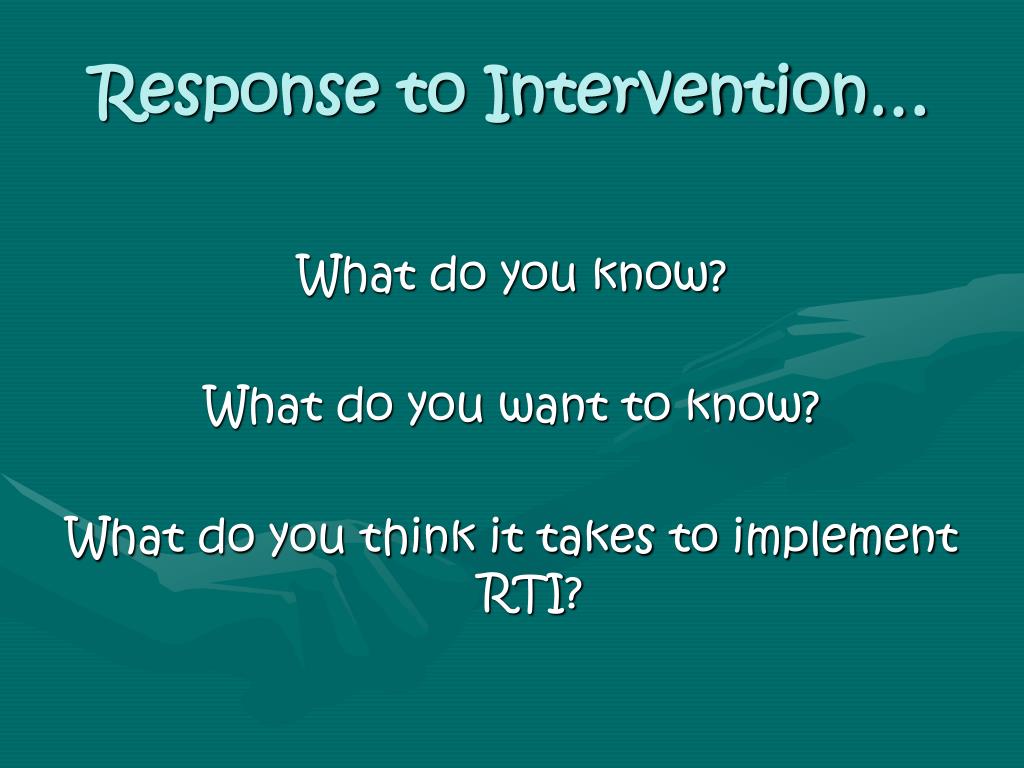 Response to Intervention…

What do you know?

What do you want to know?

What do you think it takes to implement RTI?